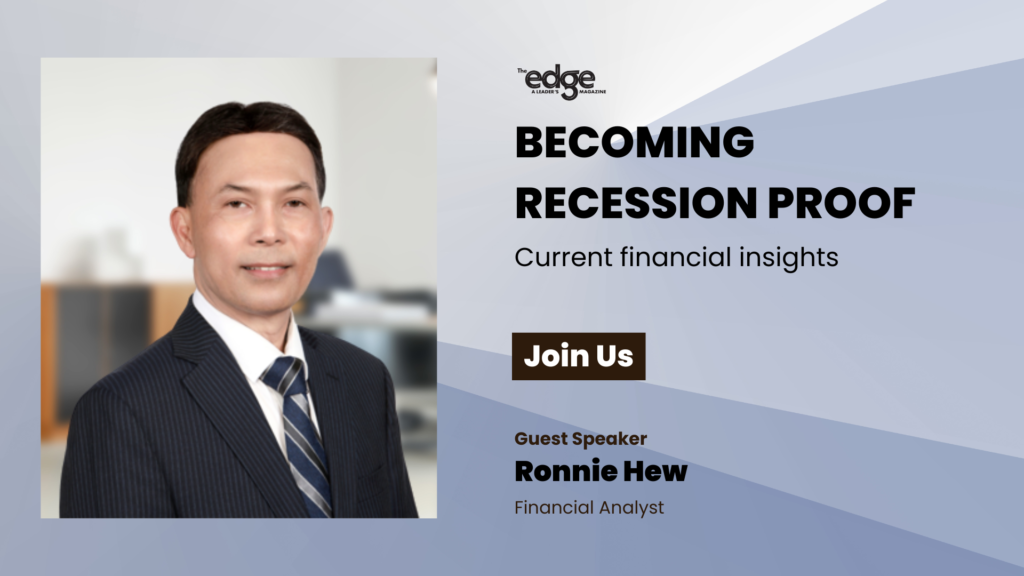 The edge
A LEADER'S MAGAZINE

BECOMING RECESSION PROOF

Current financial insights

Join Us

Guest Speaker

Ronnie Hew

Financial Analyst